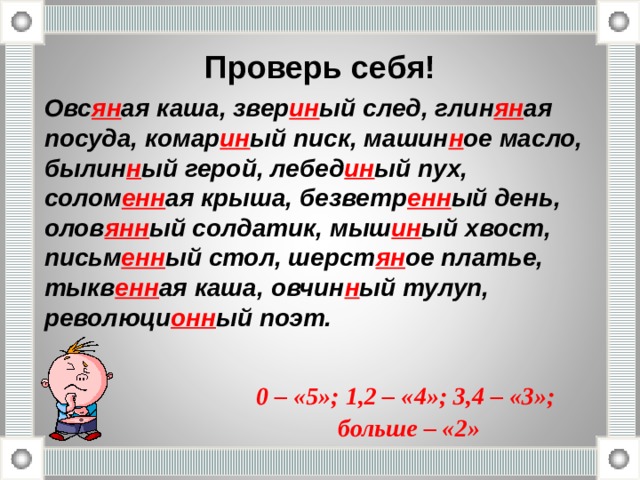 Проверь себя!

Овсяная каша, звериный след, глиняная посуда, комариный писк, машинное масло, былинный герой, лебединый пух, соломенная крыша, безветренный день, оловянный солдатик, мышиный хвост, письменный стол, шерстяное платье, тыквенная каша, овчинный тулуп, революционный поэт.

0 – «5»; 1,2 – «4»; 3,4 – «3»; больше – «2»